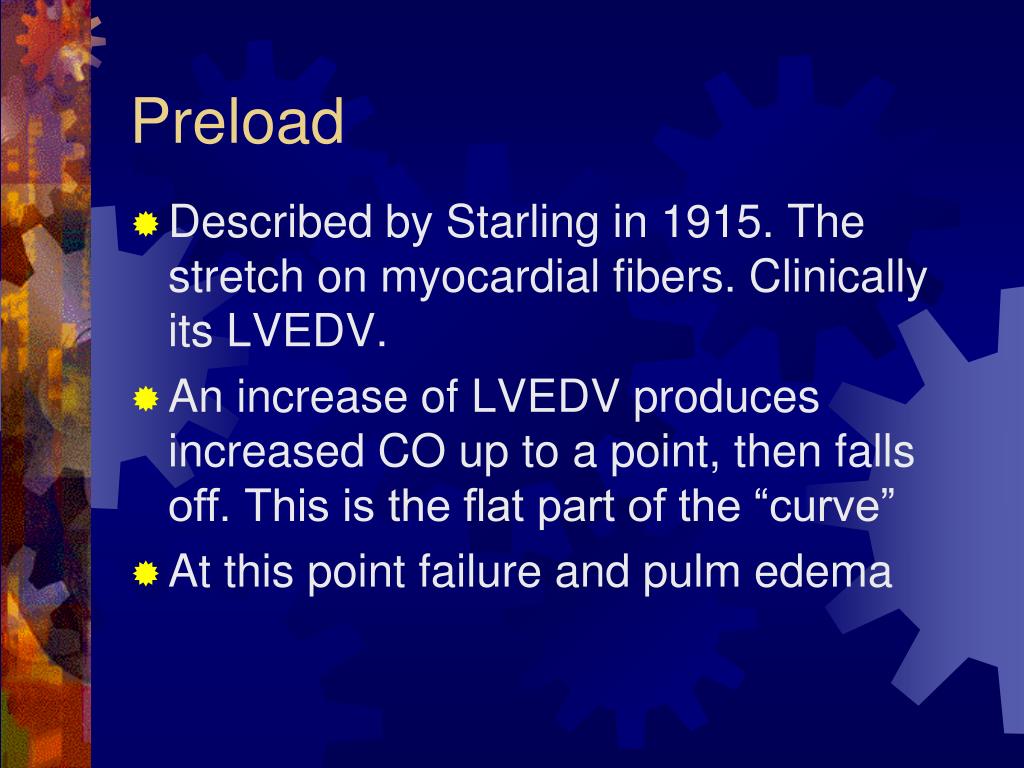 Preload

Described by Starling in 1915. The stretch on myocardial fibers. Clinically its LVEDV.

An increase of LVEDV produces increased CO up to a point, then falls off. This is the flat part of the “curve”

At this point failure and pulm edema